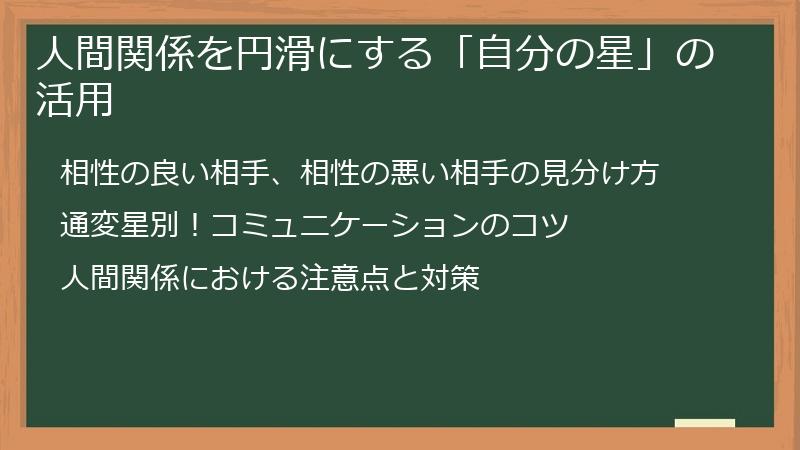 人間関係を円滑にする「自分の星」の活用

相性の良い相手、相性の悪い相手の見分け方

通変星別！コミュニケーションのコツ

人間関係における注意点と対策